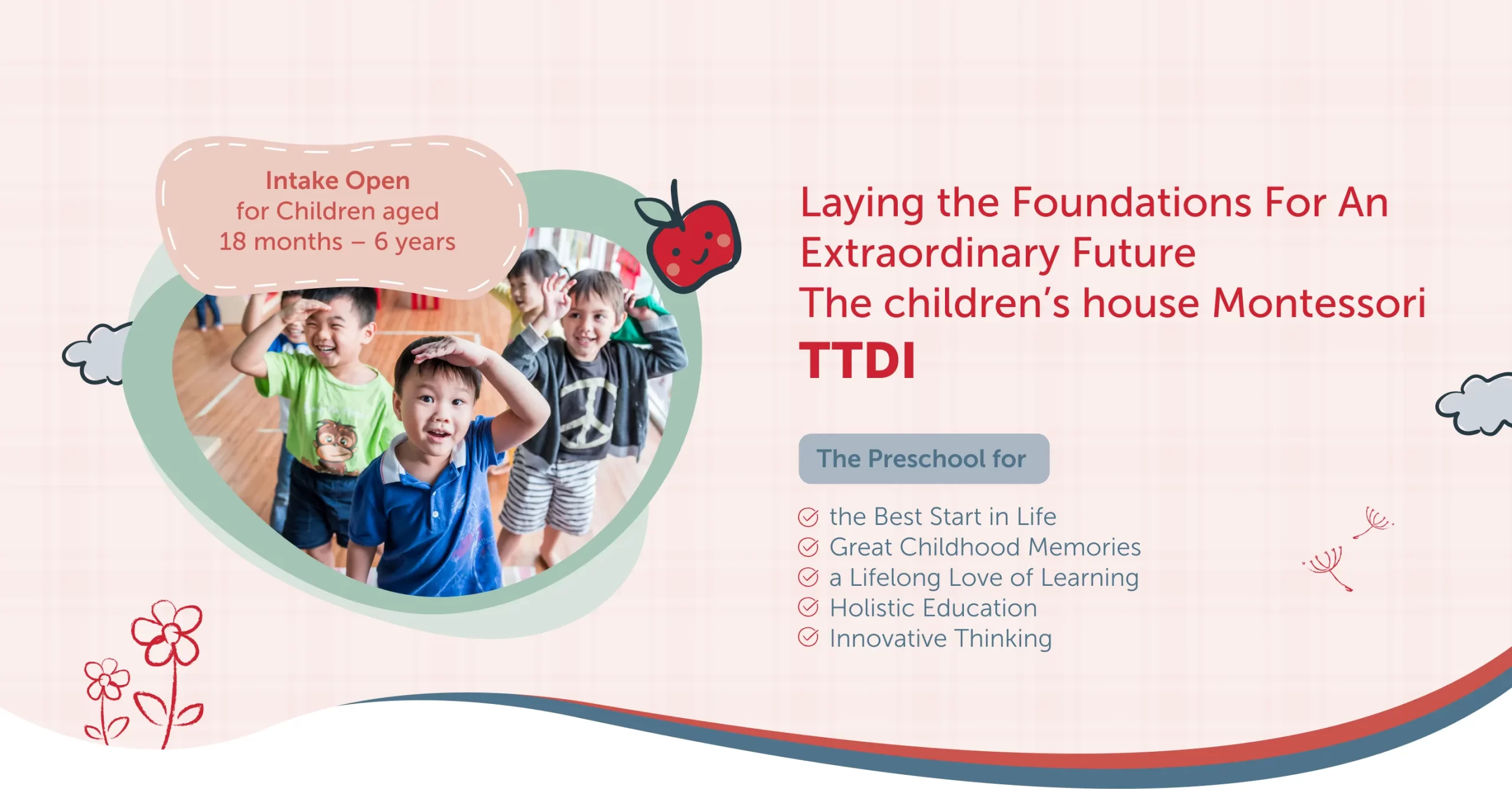 Intake Open
for Children aged
18 months – 6 years

Laying the Foundations For An Extraordinary Future
The children's house Montessori
TTDI

The Preschool for

the Best Start in Life
Great Childhood Memories
a Lifelong Love of Learning
Holistic Education
Innovative Thinking